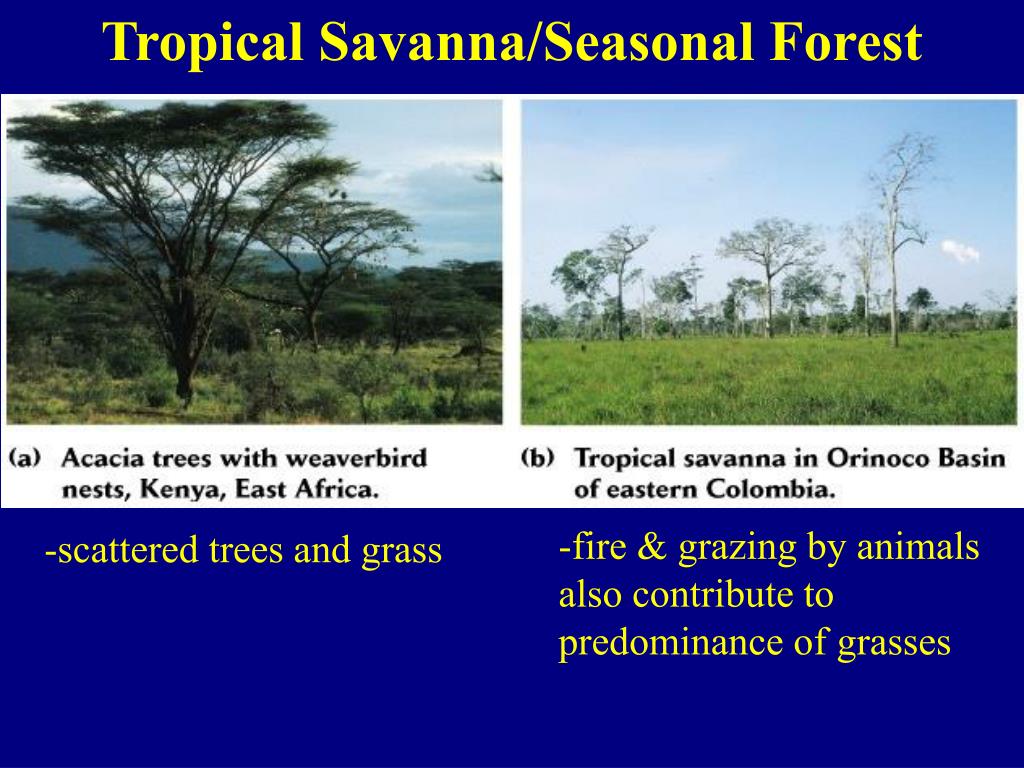 Tropical Savanna/Seasonal Forest

(a) Acacia trees with weaverbird nests, Kenya, East Africa.

(b) Tropical savanna in Orinoco Basin of eastern Colombia.

-scattered trees and grass

-fire & grazing by animals also contribute to predominance of grasses